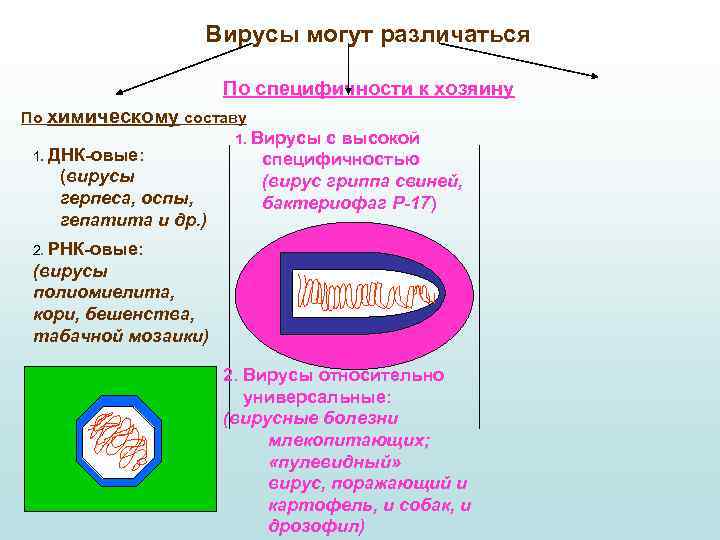 Вирусы могут различаться

По специфичности к хозяину

По химическому составу

1. ДНК-овые: (вирусы герпеса, оспы, гепатита и др.)

2. РНК-овые: (вирусы полиомиелита, кори, бешенства, табачной мозаики)

1. Вирусы с высокой специфичностью (вирус гриппа свиней, бактериофаг Р-17)

2. Вирусы относительно универсальные: (вирусные болезни млекопитающих; «пулевидный» вирус, поражающий и картофель, и собак, и дрозофил)